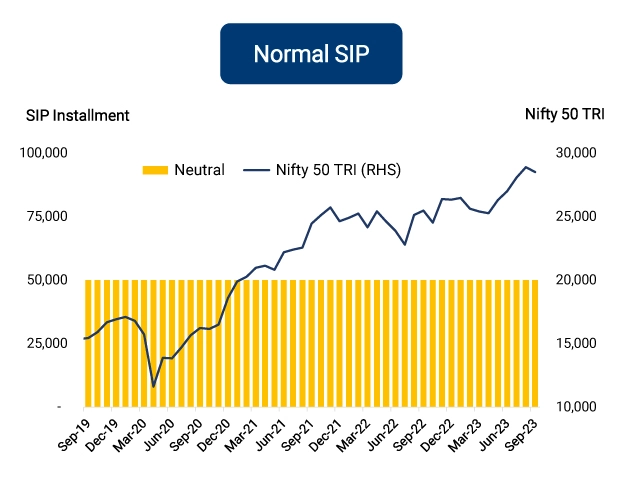 Normal SIP

SIP Installment

Nifty 50 TRI

Neutral
Nifty 50 TRI (RHS)

100,000
75,000
50,000
25,000
-

30,000
25,000
20,000
15,000
10,000

Sep-19
Dec-19
Mar-20
Jun-20
Sep-20
Dec-20
Mar-21
Jun-21
Sep-21
Dec-21
Mar-22
Jun-22
Sep-22
Dec-22
Mar-23
Jun-23
Sep-23